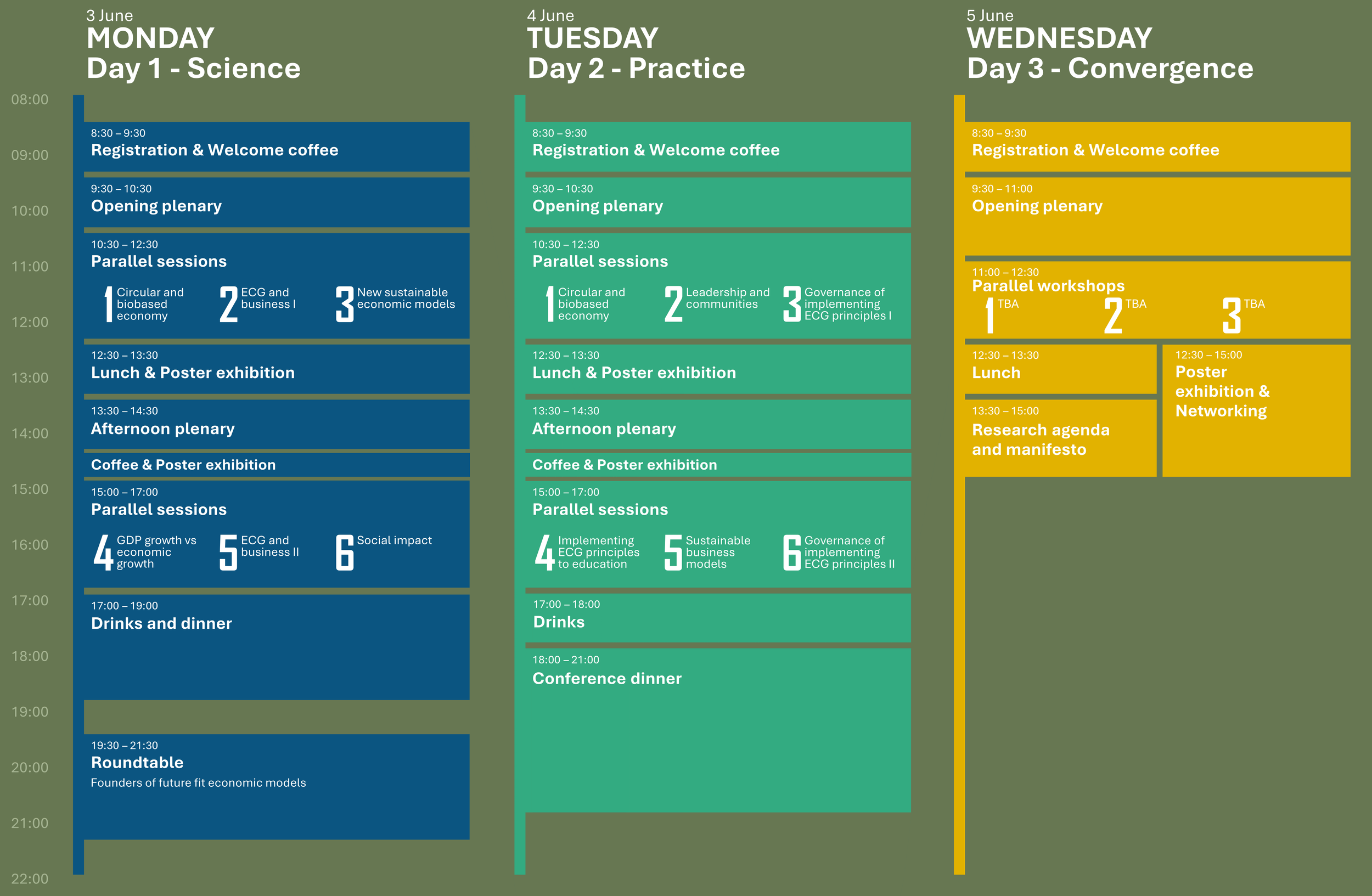 08:00
09:00
10:00
11:00
12:00
13:00
14:00
15:00
16:00
17:00
18:00
19:00
20:00
21:00
22:00

3 June
MONDAY
Day 1 - Science

8:30 – 9:30
Registration & Welcome coffee

9:30 – 10:30
Opening plenary

10:30 – 12:30
Parallel sessions
1 Circular and biobased economy
2 ECG and business I
3 New sustainable economic models

12:30 – 13:30
Lunch & Poster exhibition

13:30 – 14:30
Afternoon plenary

Coffee & Poster exhibition

15:00 – 17:00
Parallel sessions
4 GDP growth vs economic growth
5 ECG and business II
6 Social impact

17:00 – 19:00
Drinks and dinner

19:30 – 21:30
Roundtable
Founders of future fit economic models

4 June
TUESDAY
Day 2 - Practice

8:30 – 9:30
Registration & Welcome coffee

9:30 – 10:30
Opening plenary

10:30 – 12:30
Parallel sessions
1 Circular and biobased economy
2 Leadership and communities
3 Governance of implementing ECG principles I

12:30 – 13:30
Lunch & Poster exhibition

13:30 – 14:30
Afternoon plenary

Coffee & Poster exhibition

15:00 – 17:00
Parallel sessions
4 Implementing ECG principles to education
5 Sustainable business models
6 Governance of implementing ECG principles II

17:00 – 18:00
Drinks

18:00 – 21:00
Conference dinner

5 June
WEDNESDAY
Day 3 - Convergence

8:30 – 9:30
Registration & Welcome coffee

9:30 – 11:00
Opening plenary

11:00 – 12:30
Parallel workshops
1 TBA
2 TBA
3 TBA

12:30 – 13:30
Lunch

13:30 – 15:00
Research agenda and manifesto

12:30 – 15:00
Poster exhibition & Networking